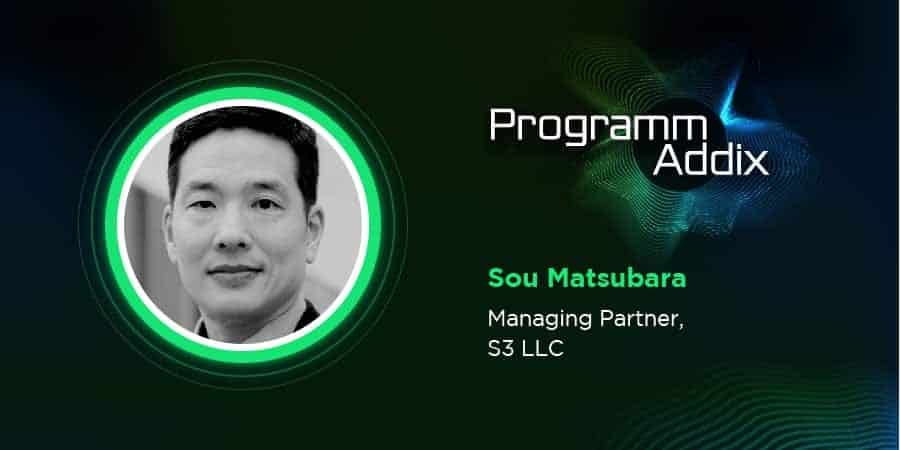 Programm
Addix

Sou Matsubara

Managing Partner,
S3 LLC